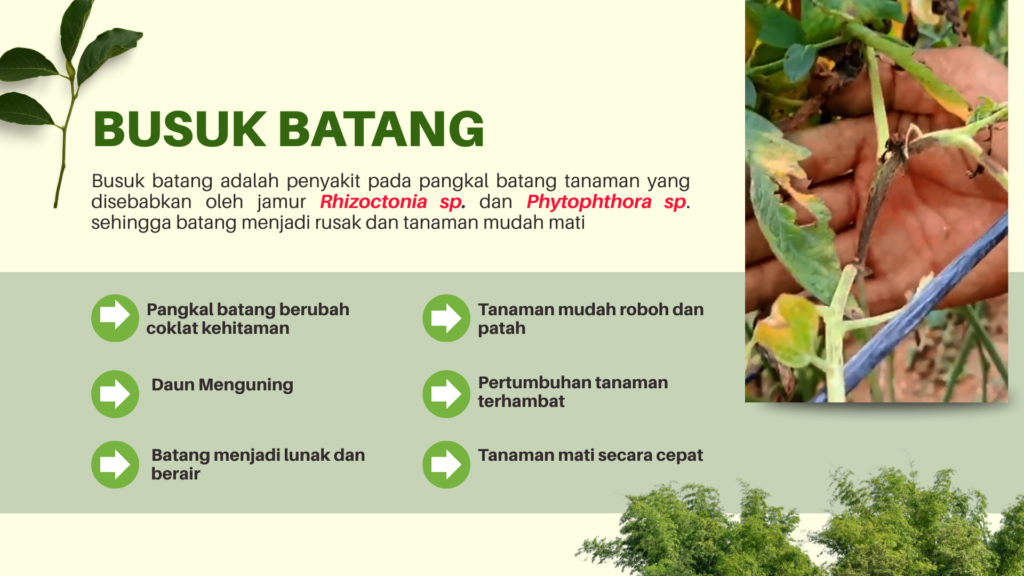 BUSUK BATANG

Busuk batang adalah penyakit pada pangkal batang tanaman yang disebabkan oleh jamur Rhizoctonia sp. dan Phytophthora sp. sehingga batang menjadi rusak dan tanaman mudah mati

Pangkal batang berubah coklat kehitaman

Daun Menguning

Batang menjadi lunak dan berair

Tanaman mudah roboh dan patah

Pertumbuhan tanaman terhambat

Tanaman mati secara cepat